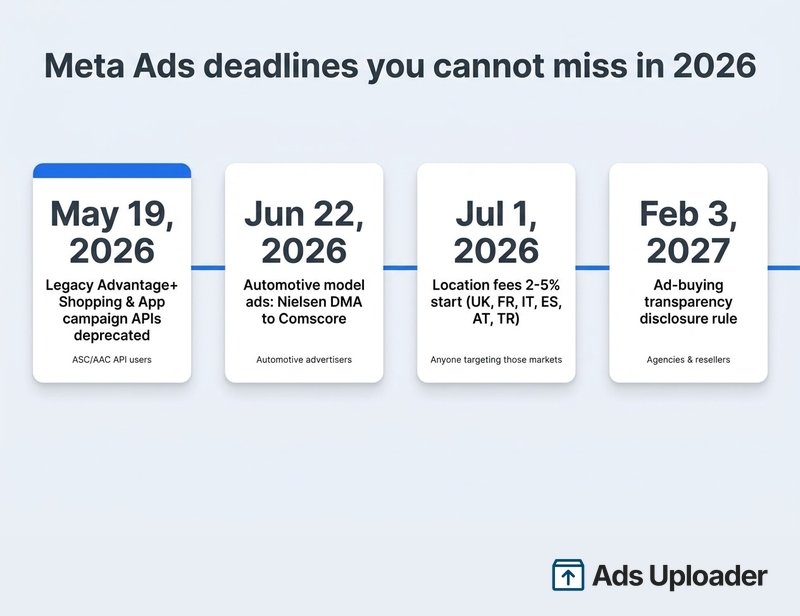 Meta Ads deadlines you cannot miss in 2026

May 19, 2026

Legacy Advantage+ Shopping & App campaign APIs deprecated

ASC/AAC API users

Jun 22, 2026

Automotive model ads: Nielsen DMA to Comscore

Automotive advertisers

Jul 1, 2026

Location fees 2-5% start (UK, FR, IT, ES, AT, TR)

Anyone targeting those markets

Feb 3, 2027

Ad-buying transparency disclosure rule

Agencies & resellers

Ads Uploader